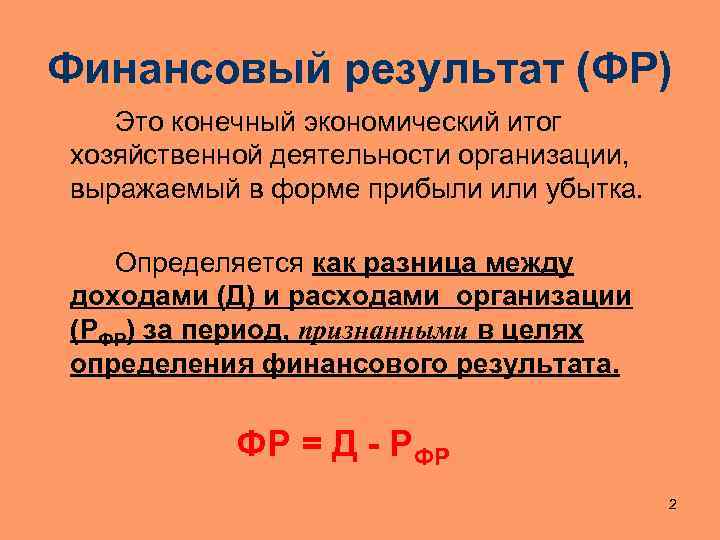 Финансовый результат (ФР)

Это конечный экономический итог хозяйственной деятельности организации, выражаемый в форме прибыли или убытка.

Определяется как разница между доходами (Д) и расходами организации ($Р_{ФР}$) за период, признанными в целях определения финансового результата.

$ФР = Д - Р_{ФР}$

2